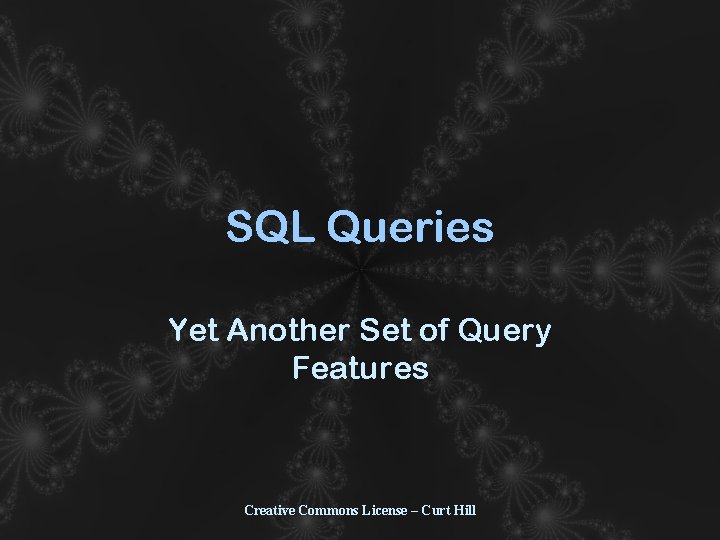 SQL Queries

Yet Another Set of Query Features

Creative Commons License – Curt Hill